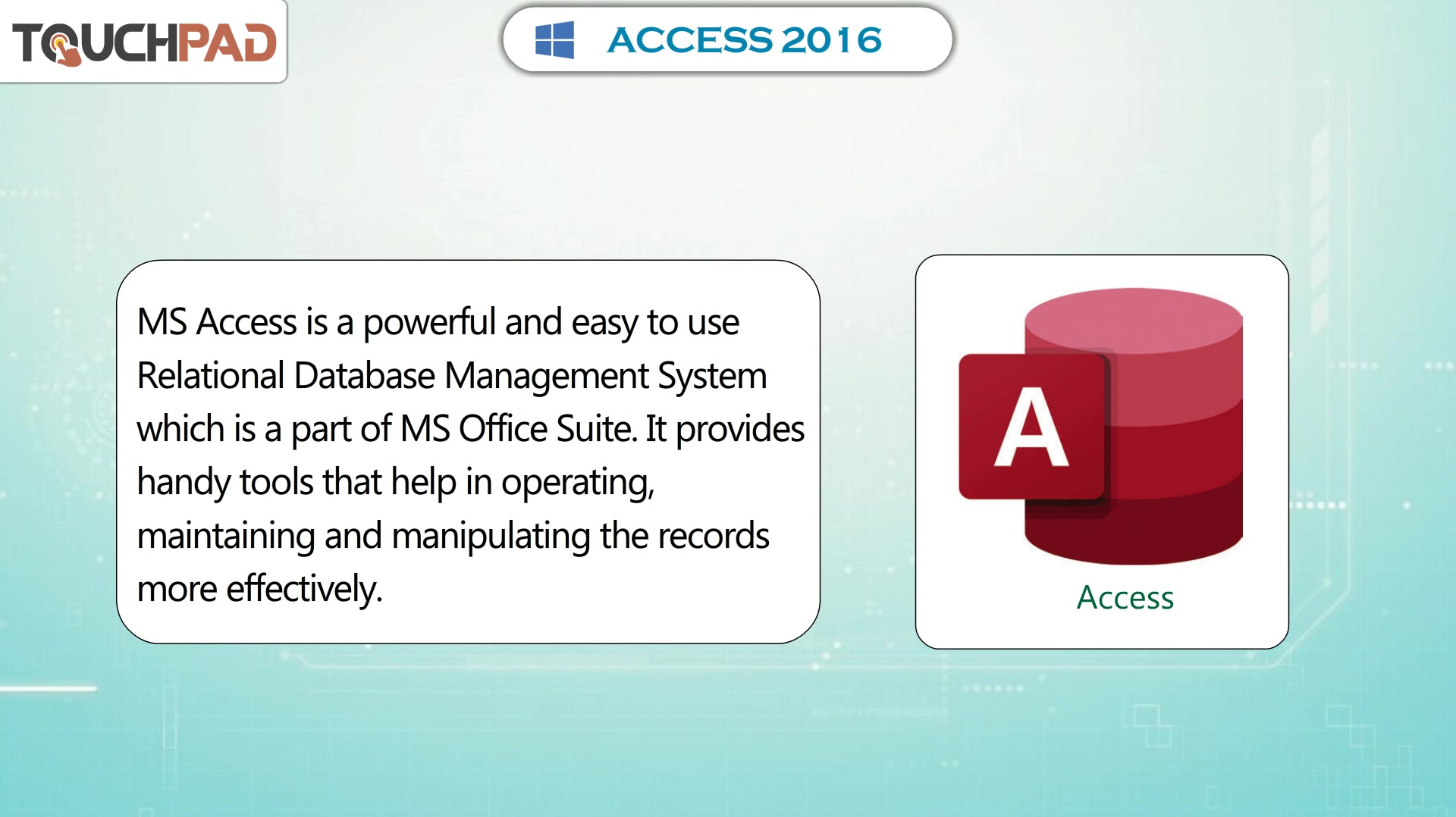 TOUCHPAD

ACCESS 2016

MS Access is a powerful and easy to use Relational Database Management System which is a part of MS Office Suite. It provides handy tools that help in operating, maintaining and manipulating the records more effectively.

A

Access